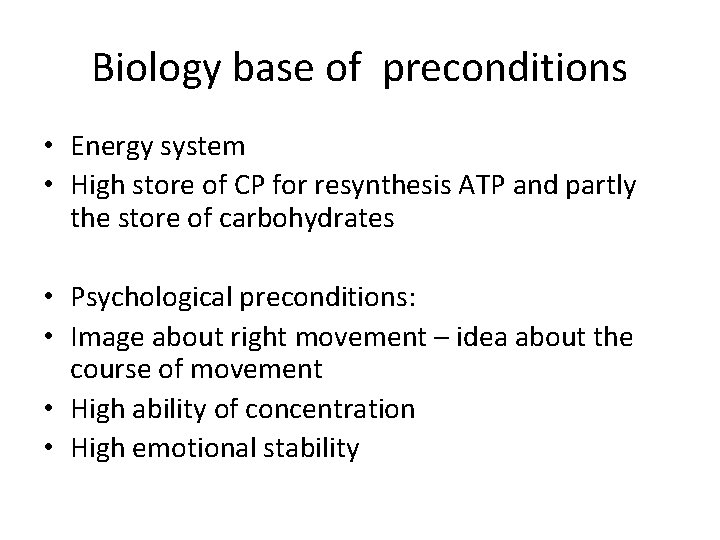 Biology base of preconditions

• Energy system
• High store of CP for resynthesis ATP and partly the store of carbohydrates

• Psychological preconditions:
• Image about right movement – idea about the course of movement
• High ability of concentration
• High emotional stability